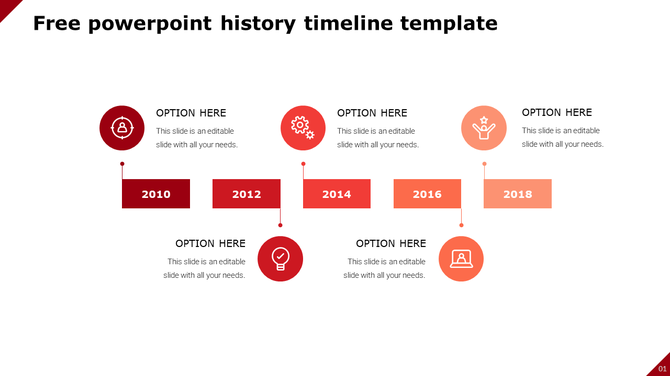 Free powerpoint history timeline template

OPTION HERE
This slide is an editable slide with all your needs.

OPTION HERE
This slide is an editable slide with all your needs.

OPTION HERE
This slide is an editable slide with all your needs.

2010
2012
2014
2016
2018

OPTION HERE
This slide is an editable slide with all your needs.

OPTION HERE
This slide is an editable slide with all your needs.

01